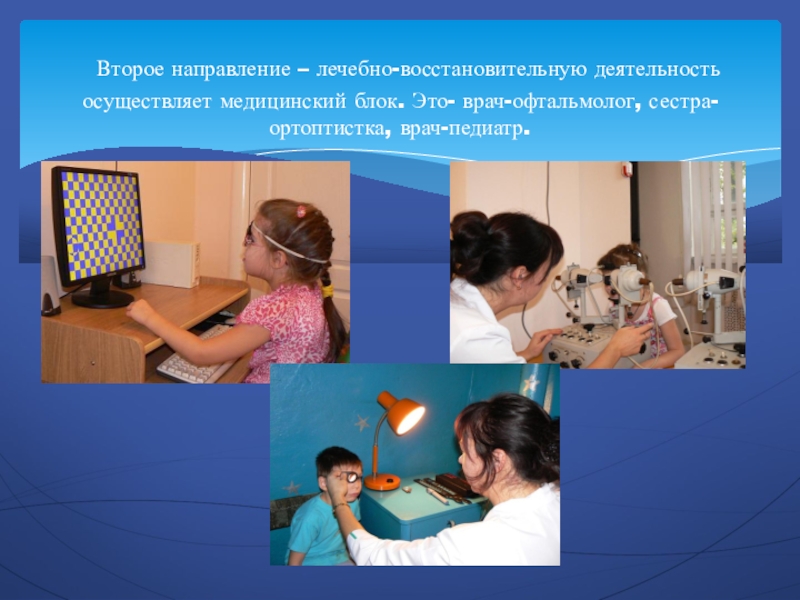 Второе направление – лечебно-восстановительную деятельность осуществляет медицинский блок. Это- врач-офтальмолог, сестра-ортоптистка, врач-педиатр.